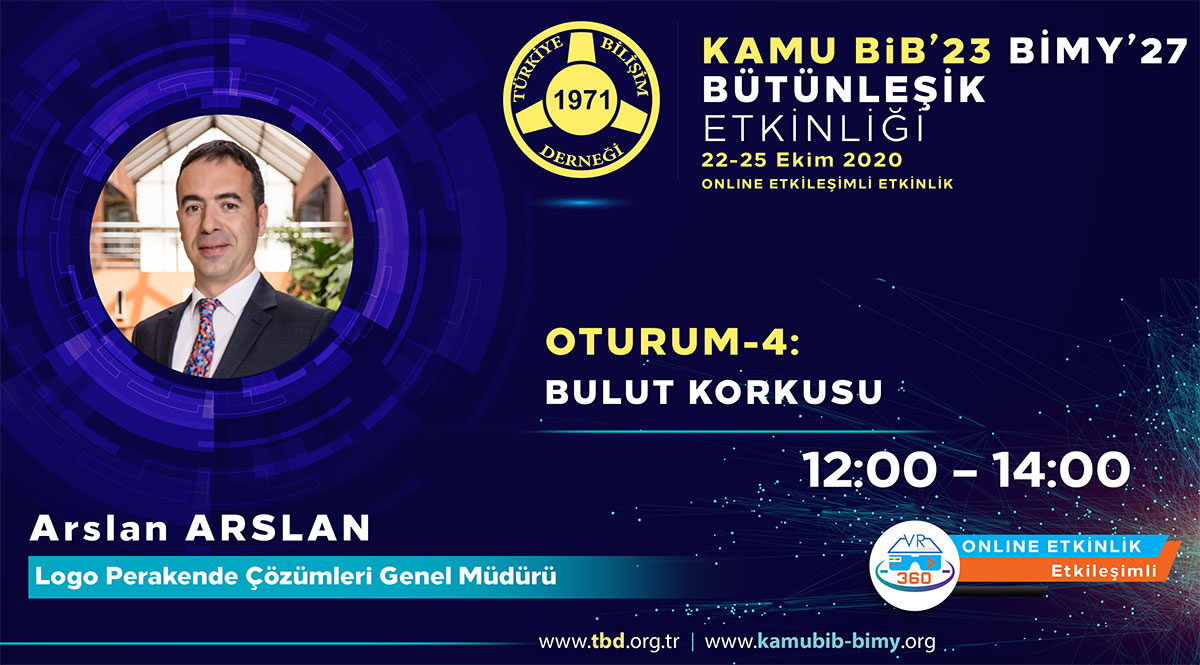 TÜRKİYE BİLİŞİM DERNEĞİ 1971

KAMU BİB'23 BİMY'27 BÜTÜNLEŞİK ETKİNLİĞİ
22-25 Ekim 2020
ONLINE ETKİLEŞİMLİ ETKİNLİK

OTURUM-4:
BULUT KORKUSU

12:00 – 14:00

Arslan ARSLAN
Logo Perakende Çözümleri Genel Müdürü

VR 360
ONLINE ETKİNLİK
Etkileşimli

www.tbd.org.tr | www.kamubib-bimy.org